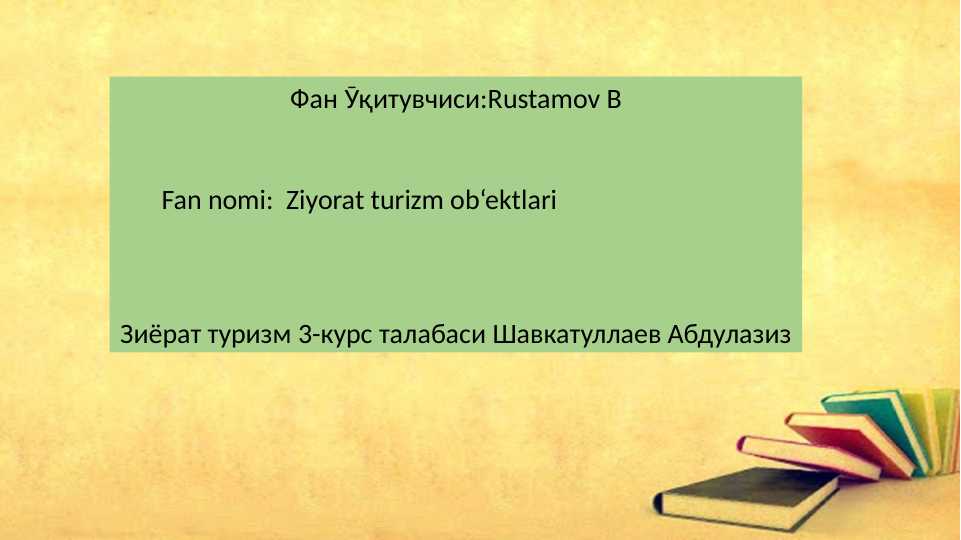 Фан Ўқитувчиси:Rustamov B

Fan nomi: Ziyorat turizm ob‘ektlari

Зиёрат туризм 3-курс талабаси Шавкатуллаев Абдулазиз